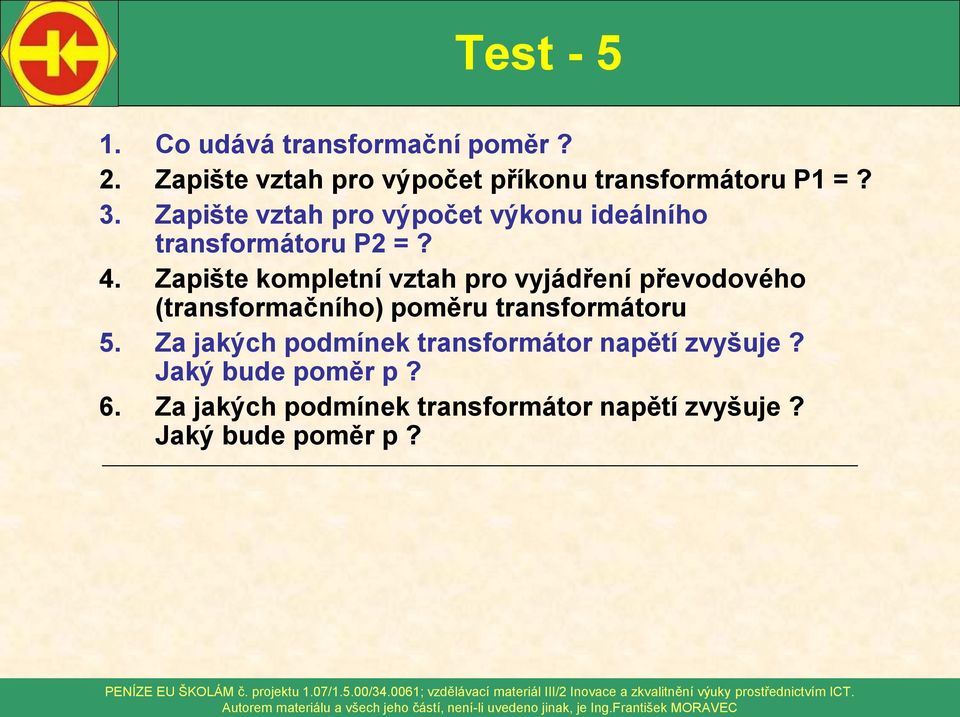 Test - 5

1. Co udává transformační poměr ?
2. Zapište vztah pro výpočet příkonu transformátoru P1 = ?
3. Zapište vztah pro výpočet výkonu ideálního transformátoru P2 = ?
4. Zapište kompletní vztah pro vyjádření převodového (transformačního) poměru transformátoru
5. Za jakých podmínek transformátor napětí zvyšuje ? Jaký bude poměr p ?
6. Za jakých podmínek transformátor napětí zvyšuje ? Jaký bude poměr p ?

PENÍZE EU ŠKOLÁM č. projektu 1.07/1.5.00/34.0061; vzdělávací materiál III/2 Inovace a zkvalitnění výuky prostřednictvím ICT. Autorem materiálu a všech jeho částí, není-li uvedeno jinak, je Ing.František MORAVEC